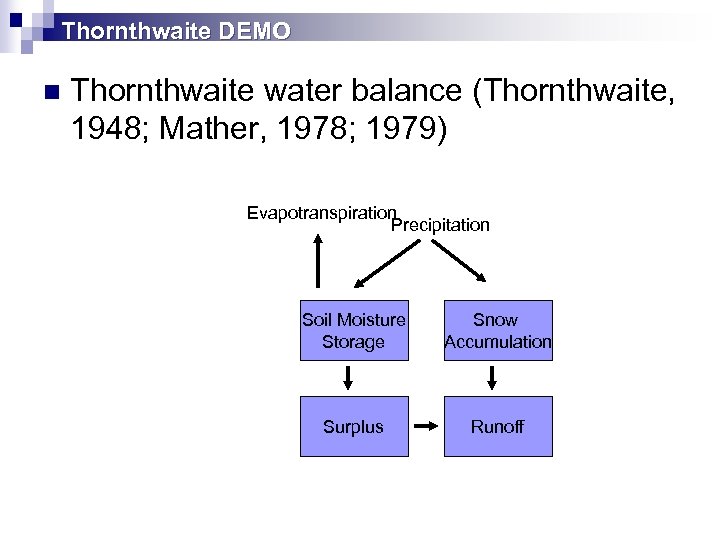 Thornthwaite DEMO

Thornthwaite water balance (Thornthwaite, 1948; Mather, 1978; 1979)

Evapotranspiration
Precipitation

Soil Moisture Storage
Snow Accumulation

Surplus
Runoff